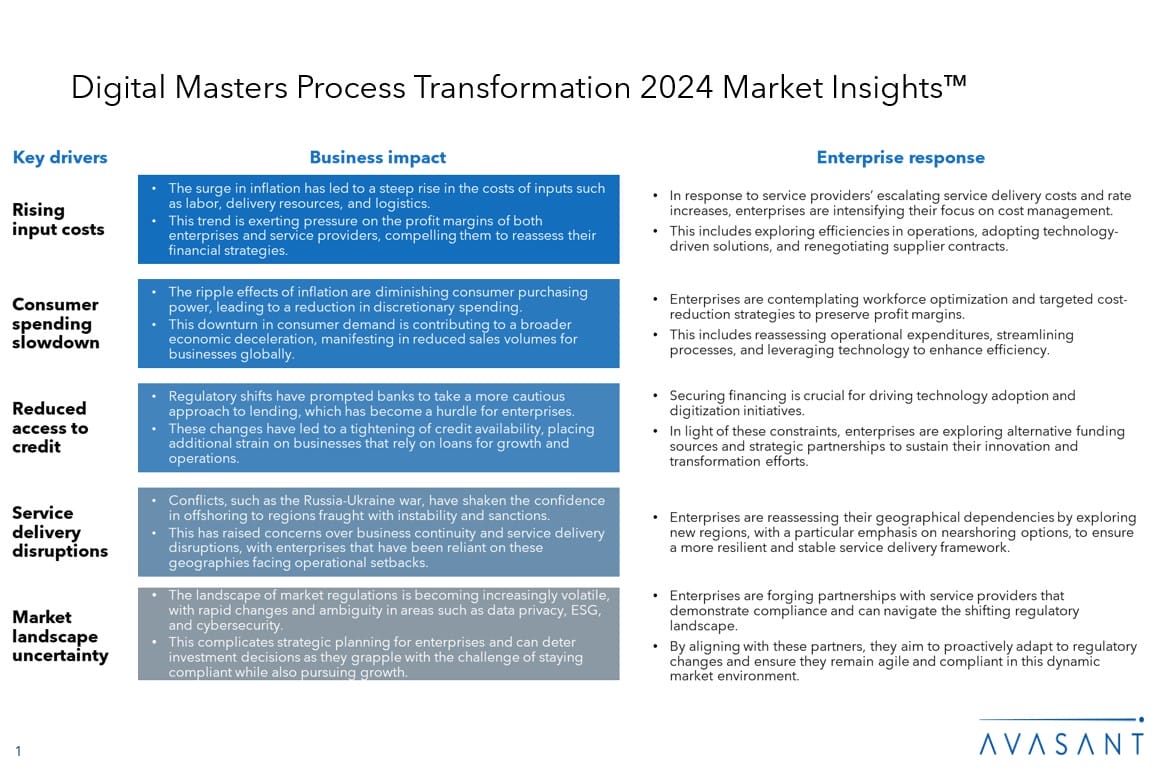 Digital Masters Process Transformation 2024 Market Insights™

| Key drivers | Business impact | Enterprise response |
|---|---|---|
| Rising input costs | • The surge in inflation has led to a steep rise in the costs of inputs such as labor, delivery resources, and logistics. • This trend is exerting pressure on the profit margins of both enterprises and service providers, compelling them to reassess their financial strategies. | • In response to service providers' escalating service delivery costs and rate increases, enterprises are intensifying their focus on cost management. • This includes exploring efficiencies in operations, adopting technology-driven solutions, and renegotiating supplier contracts. |
| Consumer spending slowdown | • The ripple effects of inflation are diminishing consumer purchasing power, leading to a reduction in discretionary spending. • This downturn in consumer demand is contributing to a broader economic deceleration, manifesting in reduced sales volumes for businesses globally. | • Enterprises are contemplating workforce optimization and targeted cost-reduction strategies to preserve profit margins. • This includes reassessing operational expenditures, streamlining processes, and leveraging technology to enhance efficiency. |
| Reduced access to credit | • Regulatory shifts have prompted banks to take a more cautious approach to lending, which has become a hurdle for enterprises. • These changes have led to a tightening of credit availability, placing additional strain on businesses that rely on loans for growth and operations. | • Securing financing is crucial for driving technology adoption and digitization initiatives. • In light of these constraints, enterprises are exploring alternative funding sources and strategic partnerships to sustain their innovation and transformation efforts. |
| Service delivery disruptions | • Conflicts, such as the Russia-Ukraine war, have shaken the confidence in offshoring to regions fraught with instability and sanctions. • This has raised concerns over business continuity and service delivery disruptions, with enterprises that have been reliant on these geographies facing operational setbacks. | • Enterprises are reassessing their geographical dependencies by exploring new regions, with a particular emphasis on nearshoring options, to ensure a more resilient and stable service delivery framework. |
| Market landscape uncertainty | • The landscape of market regulations is becoming increasingly volatile, with rapid changes and ambiguity in areas such as data privacy, ESG, and cybersecurity. • This complicates strategic planning for enterprises and can deter investment decisions as they grapple with the challenge of staying compliant while also pursuing growth. | • Enterprises are forging partnerships with service providers that demonstrate compliance and can navigate the shifting regulatory landscape. • By aligning with these partners, they aim to proactively adapt to regulatory changes and ensure they remain agile and compliant in this dynamic market environment. |

1

AVASANT